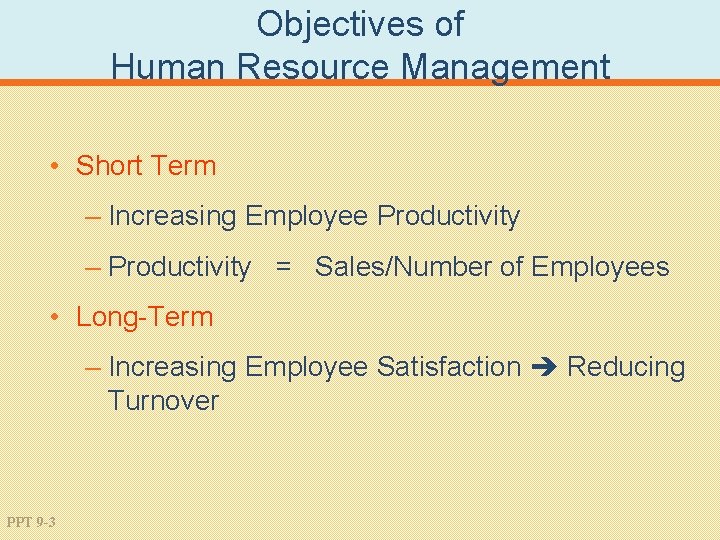 Objectives of
Human Resource Management

• Short Term

– Increasing Employee Productivity

– Productivity = Sales/Number of Employees

• Long-Term

– Increasing Employee Satisfaction ➔ Reducing Turnover

PPT 9-3